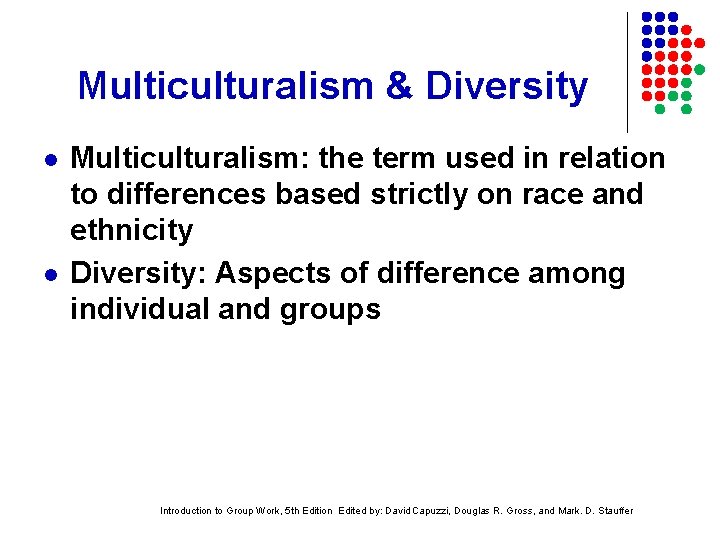 Multiculturalism & Diversity

- Multiculturalism: the term used in relation to differences based strictly on race and ethnicity
- Diversity: Aspects of difference among individual and groups

Introduction to Group Work, 5th Edition Edited by: David Capuzzi, Douglas R. Gross, and Mark. D. Stauffer